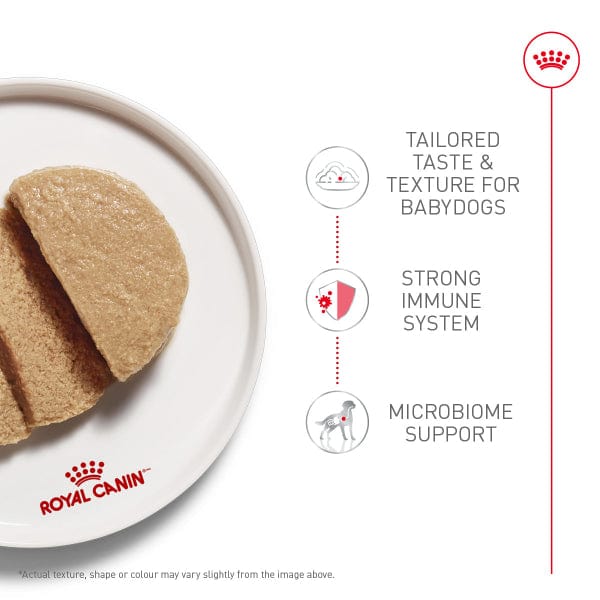 TAILORED TASTE & TEXTURE FOR BABYDOGS

STRONG IMMUNE SYSTEM

MICROBIOME SUPPORT

ROYAL CANIN

*Actual texture, shape or colour may vary slightly from the image above.